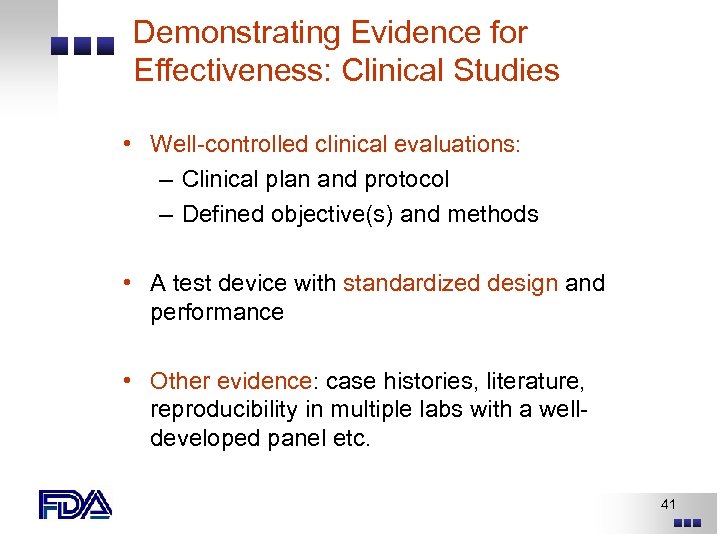 Demonstrating Evidence for Effectiveness: Clinical Studies

• Well-controlled clinical evaluations:
– Clinical plan and protocol
– Defined objective(s) and methods

• A test device with standardized design and performance

• Other evidence: case histories, literature, reproducibility in multiple labs with a well-developed panel etc.

FDA

41